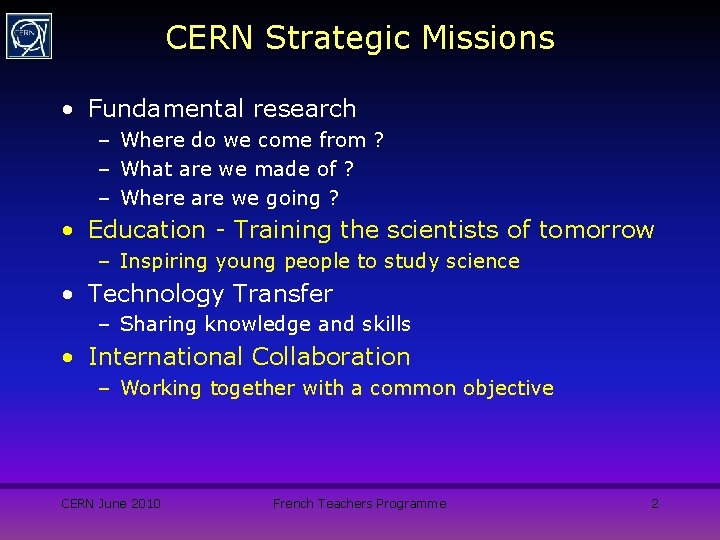 CERN

CERN Strategic Missions

• Fundamental research
– Where do we come from ?
– What are we made of ?
– Where are we going ?
• Education - Training the scientists of tomorrow
– Inspiring young people to study science
• Technology Transfer
– Sharing knowledge and skills
• International Collaboration
– Working together with a common objective

CERN June 2010

French Teachers Programme

2